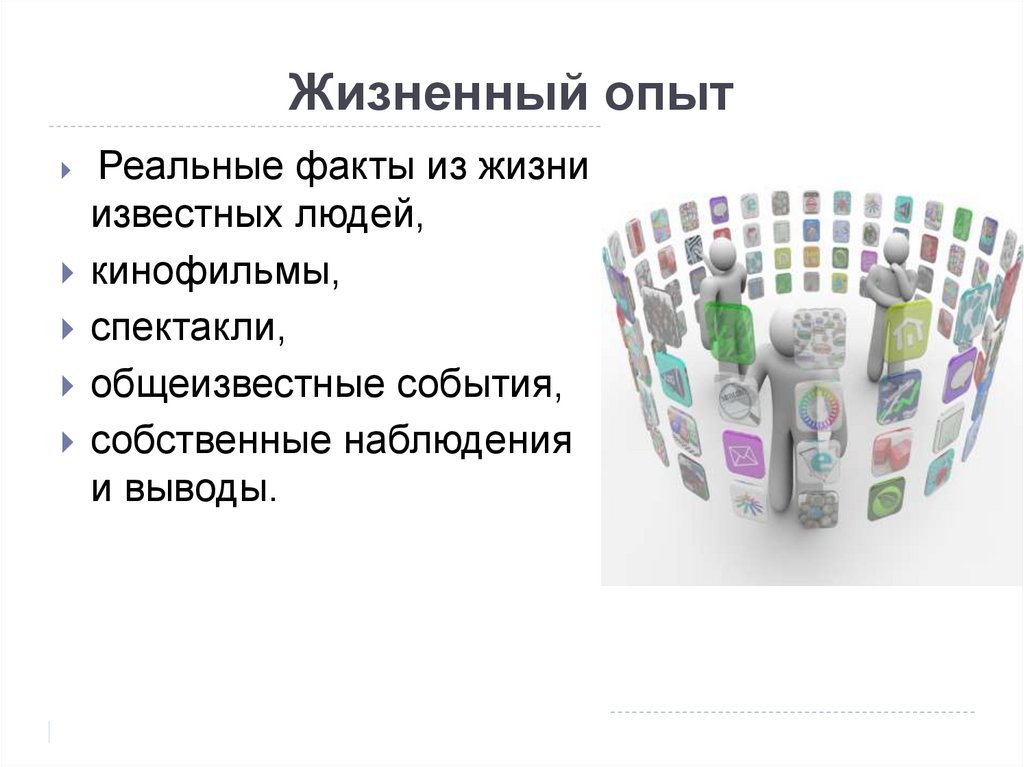 Жизненный опыт

Реальные факты из жизни известных людей,

кинофильмы,

спектакли,

общеизвестные события,

собственные наблюдения и выводы.